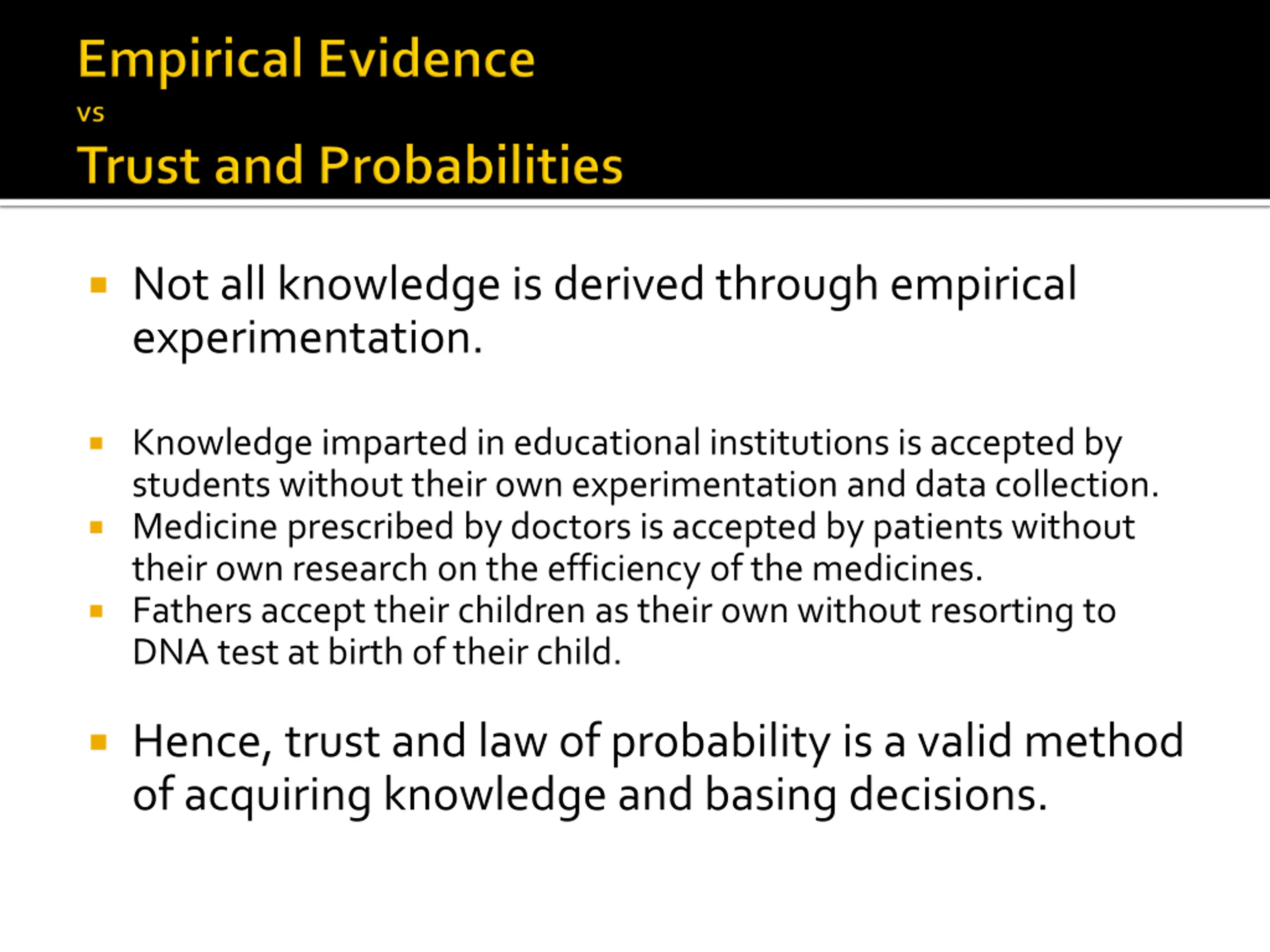 Empirical Evidence
vs
Trust and Probabilities

▪ Not all knowledge is derived through empirical experimentation.

▪ Knowledge imparted in educational institutions is accepted by students without their own experimentation and data collection.
▪ Medicine prescribed by doctors is accepted by patients without their own research on the efficiency of the medicines.
▪ Fathers accept their children as their own without resorting to DNA test at birth of their child.

▪ Hence, trust and law of probability is a valid method of acquiring knowledge and basing decisions.